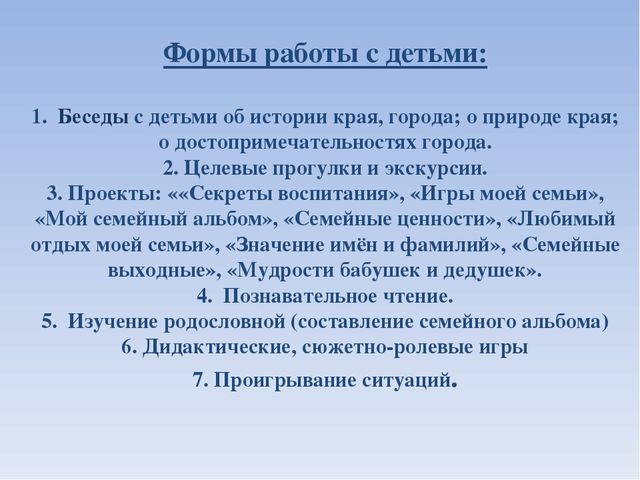 Формы работы с детьми:

1. Беседы с детьми об истории края, города; о природе края; о достопримечательностях города.
2. Целевые прогулки и экскурсии.
3. Проекты: ««Секреты воспитания», «Игры моей семьи», «Мой семейный альбом», «Семейные ценности», «Любимый отдых моей семьи», «Значение имён и фамилий», «Семейные выходные», «Мудрости бабушек и дедушек».
4. Познавательное чтение.
5. Изучение родословной (составление семейного альбома)
6. Дидактические, сюжетно-ролевые игры
7. Проигрывание ситуаций.